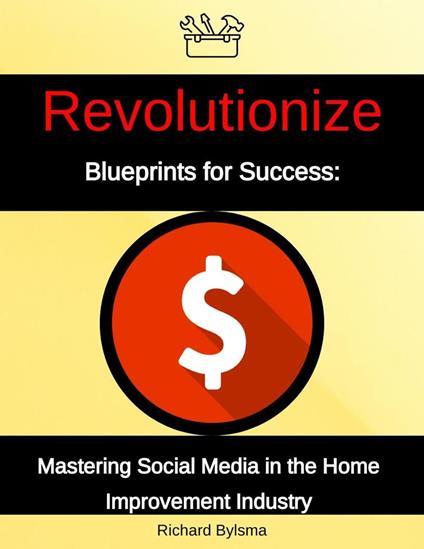 Revolutionize

Blueprints for Success:

$

Mastering Social Media in the Home Improvement Industry

Richard Bylsma